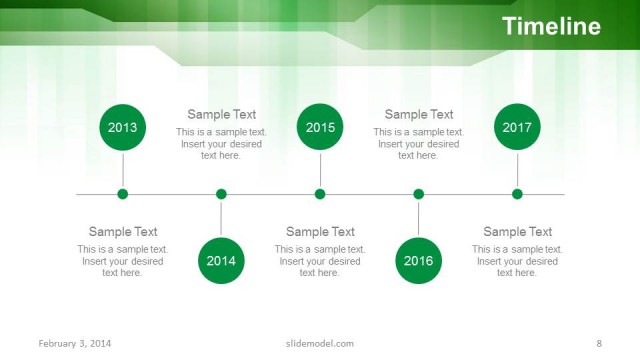 Timeline

2013

Sample Text
This is a sample text. Insert your desired text here.

2015

Sample Text
This is a sample text. Insert your desired text here.

2017

Sample Text
This is a sample text. Insert your desired text here.

2014

Sample Text
This is a sample text. Insert your desired text here.

2016

Sample Text
This is a sample text. Insert your desired text here.

February 3, 2014
slidemodel.com
8